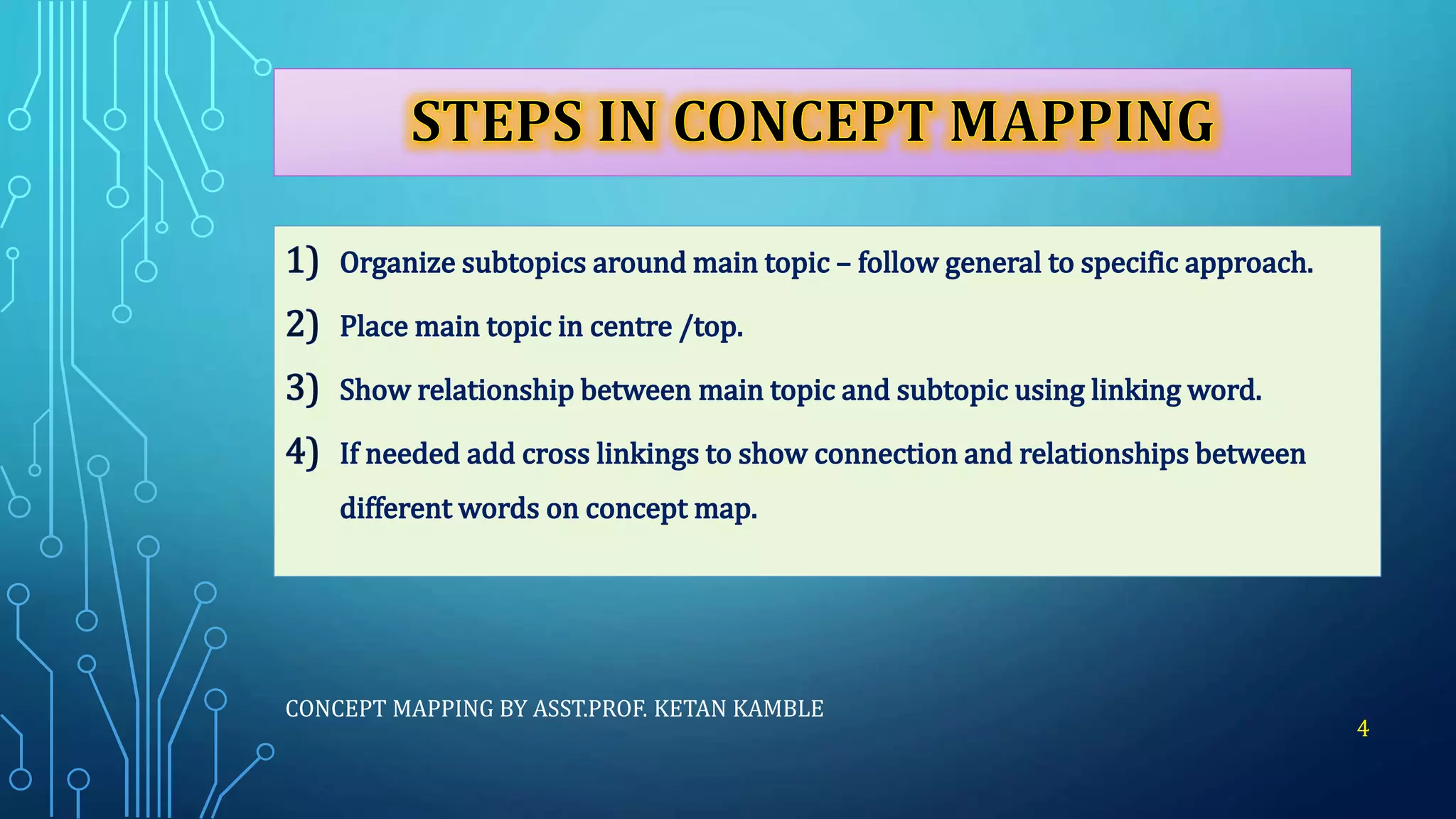 STEPS IN CONCEPT MAPPING

1) Organize subtopics around main topic – follow general to specific approach.

2) Place main topic in centre /top.

3) Show relationship between main topic and subtopic using linking word.

4) If needed add cross linkings to show connection and relationships between different words on concept map.

CONCEPT MAPPING BY ASST.PROF. KETAN KAMBLE

4